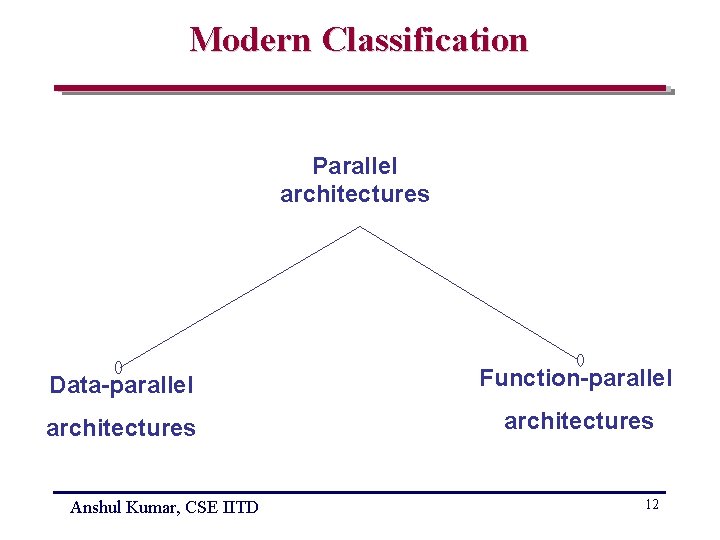 Modern Classification

Parallel architectures

Data-parallel architectures

Function-parallel architectures

Anshul Kumar, CSE IITD

12